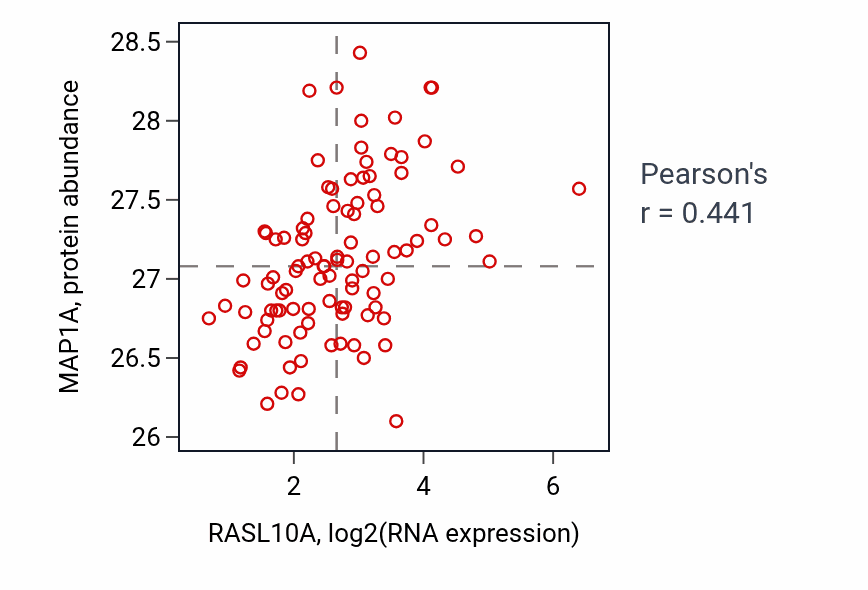 MAP1A, protein abundance

28.5
28
27.5
27
26.5
26

2
4
6

RASL10A, log2(RNA expression)

Pearson's
r = 0.441